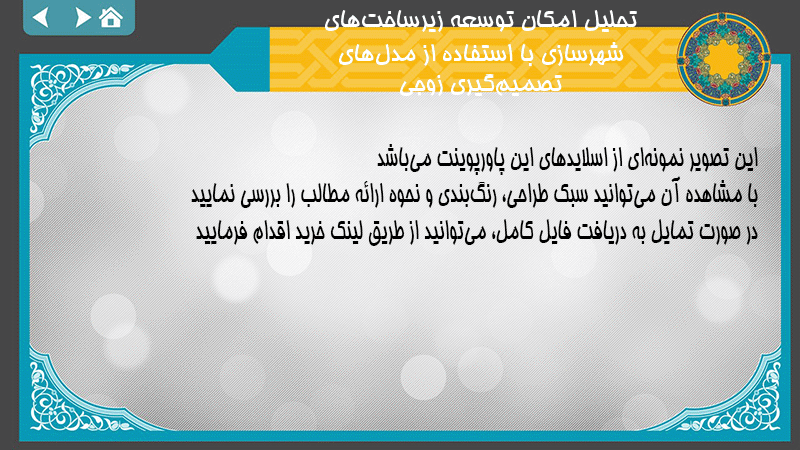 تحلیل امکان توسعه زیرساخت‌های شهرسازی با استفاده از مدل‌های تصمیم‌گیری زوجی

این تصویر نمونه‌ای از اسلایدهای این پاورپوینت می‌باشد
با مشاهده آن می‌توانید سبک طراحی، رنگ‌بندی و نحوه ارائه مطالب را بررسی نمایید
در صورت تمایل به دریافت فایل کامل، می‌توانید از طریق لینک خرید اقدام فرمایید